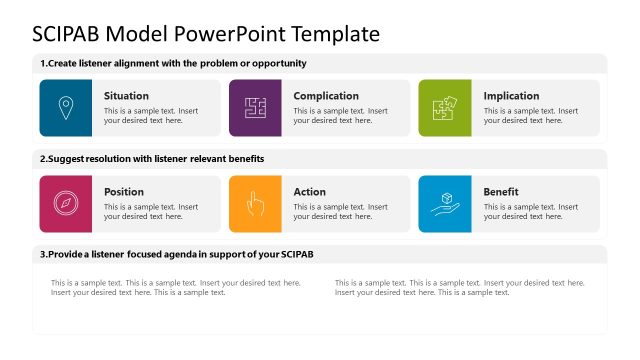 SCIPAB Model PowerPoint Template

1.Create listener alignment with the problem or opportunity

Situation
This is a sample text. Insert your desired text here.

Complication
This is a sample text. Insert your desired text here.

Implication
This is a sample text. Insert your desired text here.

2.Suggest resolution with listener relevant benefits

Position
This is a sample text. Insert your desired text here.

Action
This is a sample text. Insert your desired text here.

Benefit
This is a sample text. Insert your desired text here.

3.Provide a listener focused agenda in support of your SCIPAB

This is a sample text. This is a sample text. Insert your desired text here. Insert your desired text here. This is a sample text.

This is a sample text. This is a sample text. Insert your desired text here. Insert your desired text here. This is a sample text.